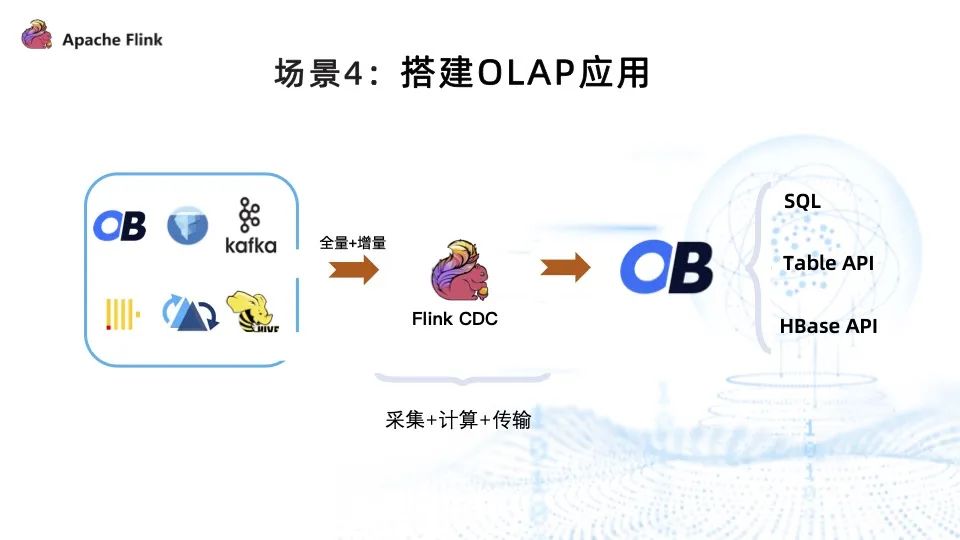 Apache Flink

场景4：搭建OLAP应用

OB

kafka

HIVE

全量+增量

Flink CDC

OB

SQL

Table API

HBase API

采集+计算+传输